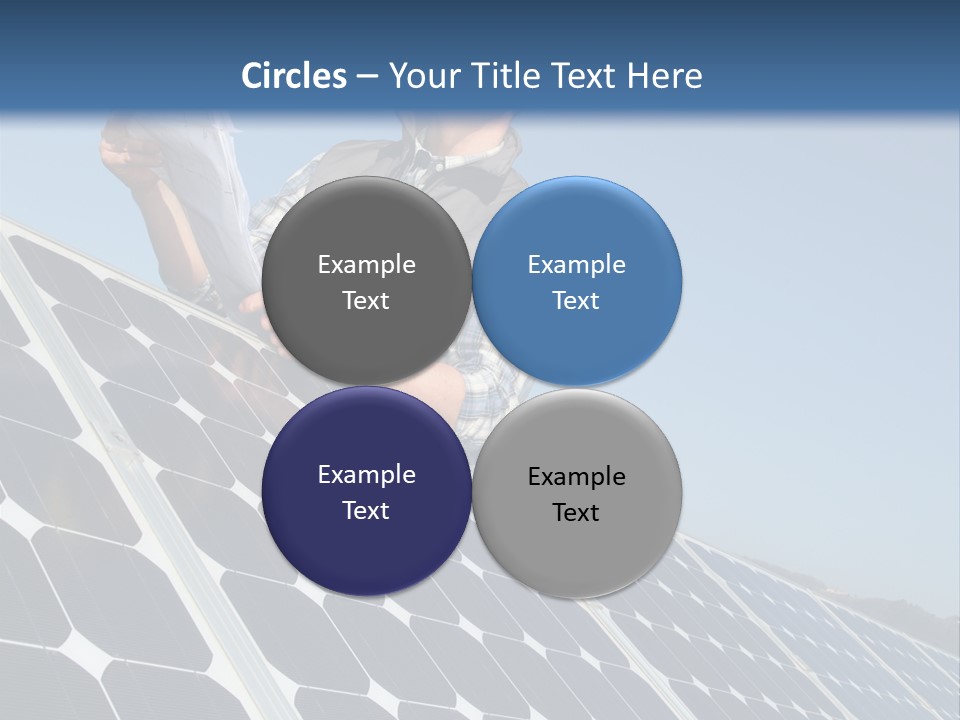 Circles – Your Title Text Here

Example Text

Example Text

Example Text

Example Text